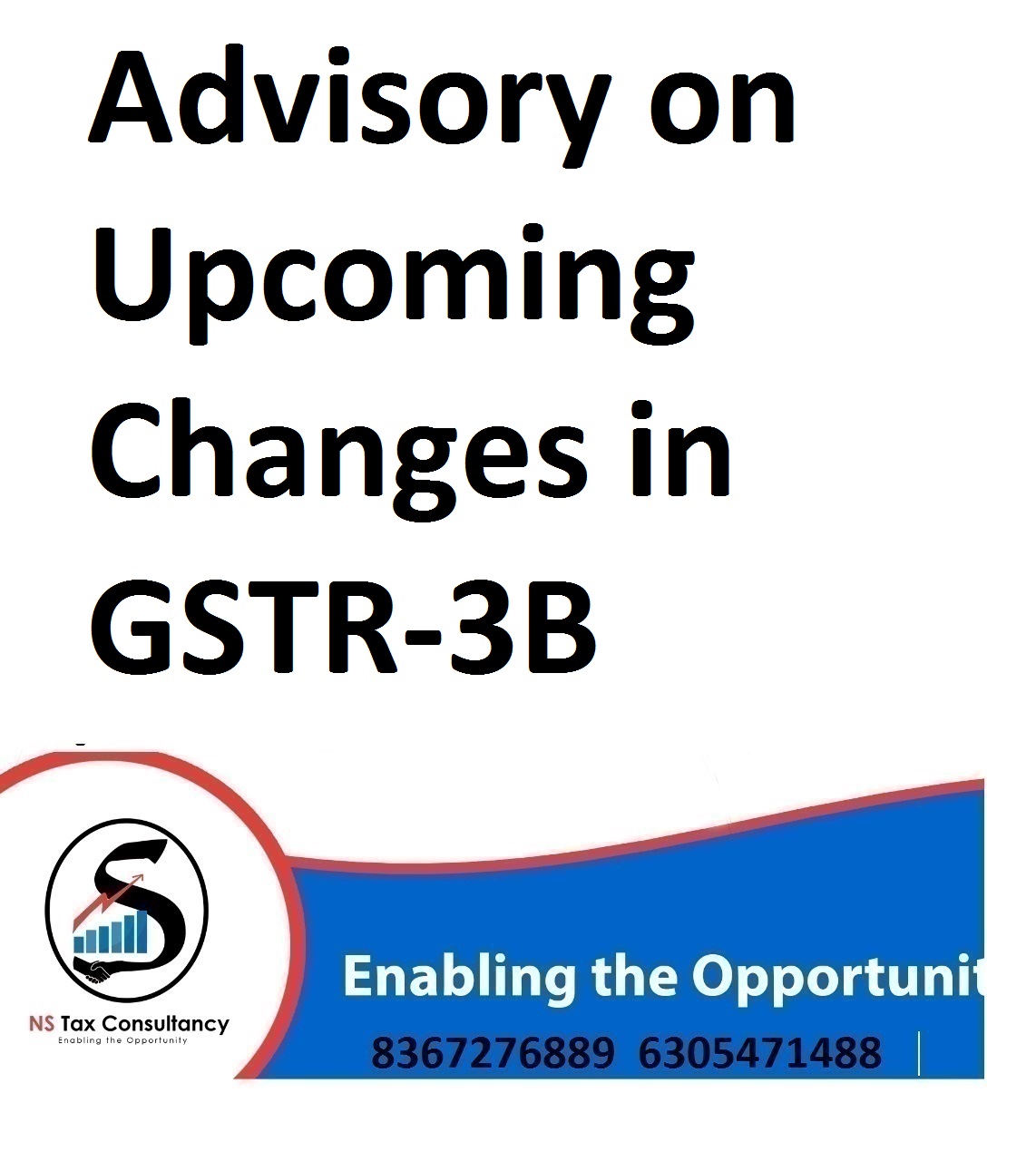 Advisory on Upcoming Changes in GSTR-3B

S

NS Tax Consultancy
Enabling the Opportunity

Enabling the Opportunit

8367276889 6305471488